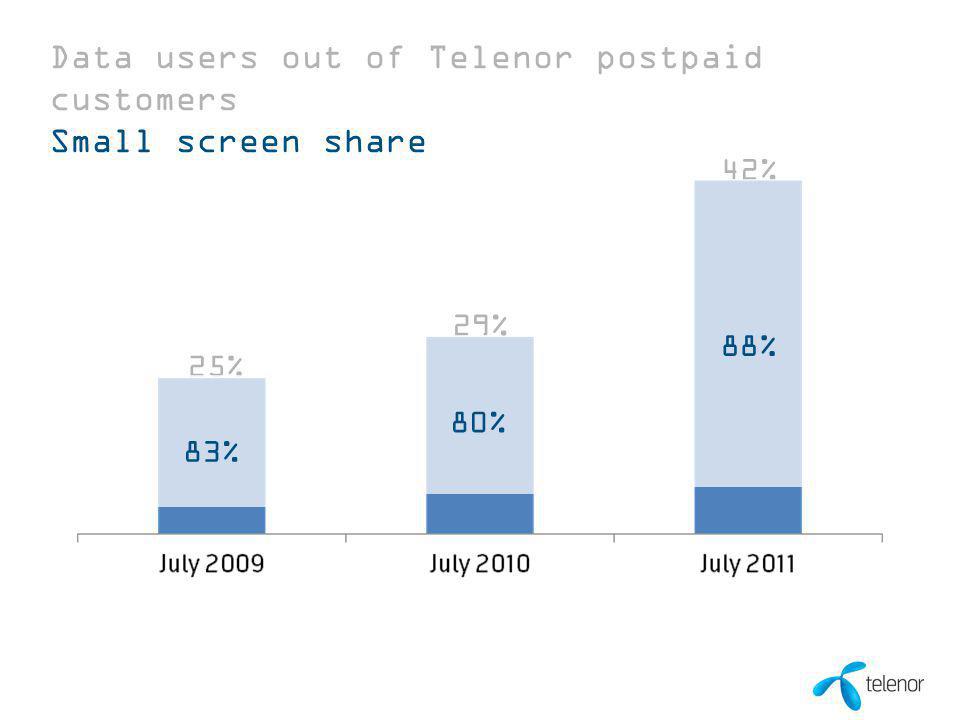 Data users out of Telenor postpaid customers
Small screen share

25%
83%
29%
80%
42%
88%

July 2009
July 2010
July 2011

telenor